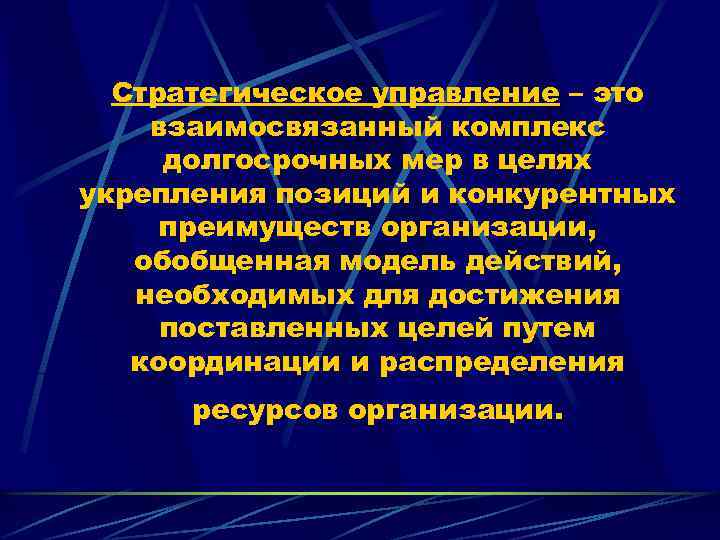 Стратегическое управление – это взаимосвязанный комплекс долгосрочных мер в целях укрепления позиций и конкурентных преимуществ организации, обобщенная модель действий, необходимых для достижения поставленных целей путем координации и распределения

ресурсов организации.